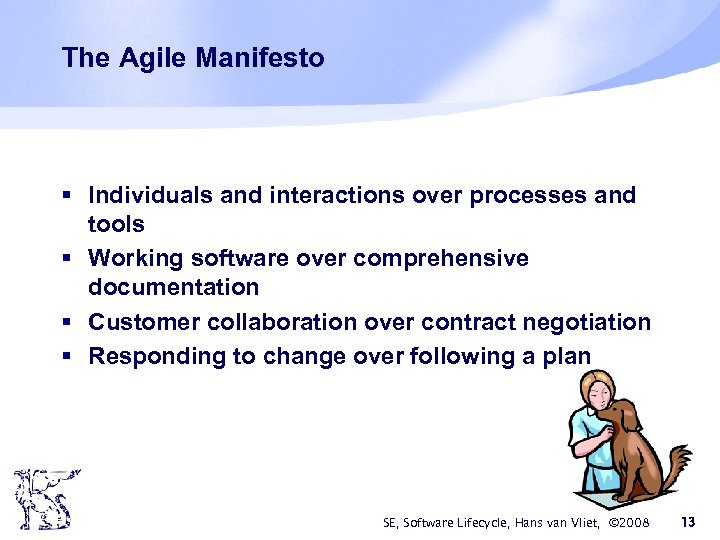 The Agile Manifesto

▪ Individuals and interactions over processes and tools
▪ Working software over comprehensive documentation
▪ Customer collaboration over contract negotiation
▪ Responding to change over following a plan

SE, Software Lifecycle, Hans van Vliet, ©2008 13